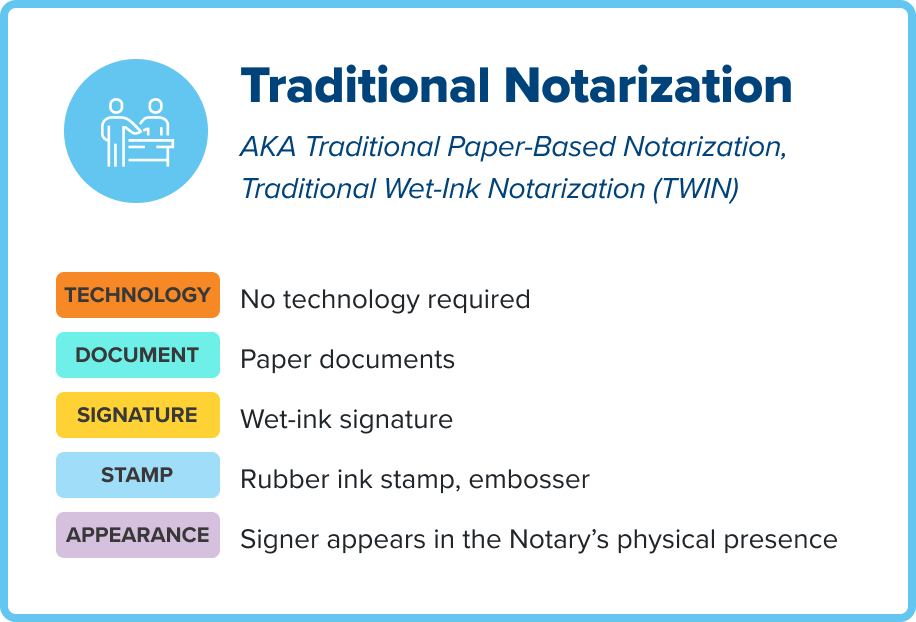 Traditional Notarization

AKA Traditional Paper-Based Notarization, Traditional Wet-Ink Notarization (TWIN)

TECHNOLOGY No technology required

DOCUMENT Paper documents

SIGNATURE Wet-ink signature

STAMP Rubber ink stamp, embosser

APPEARANCE Signer appears in the Notary's physical presence